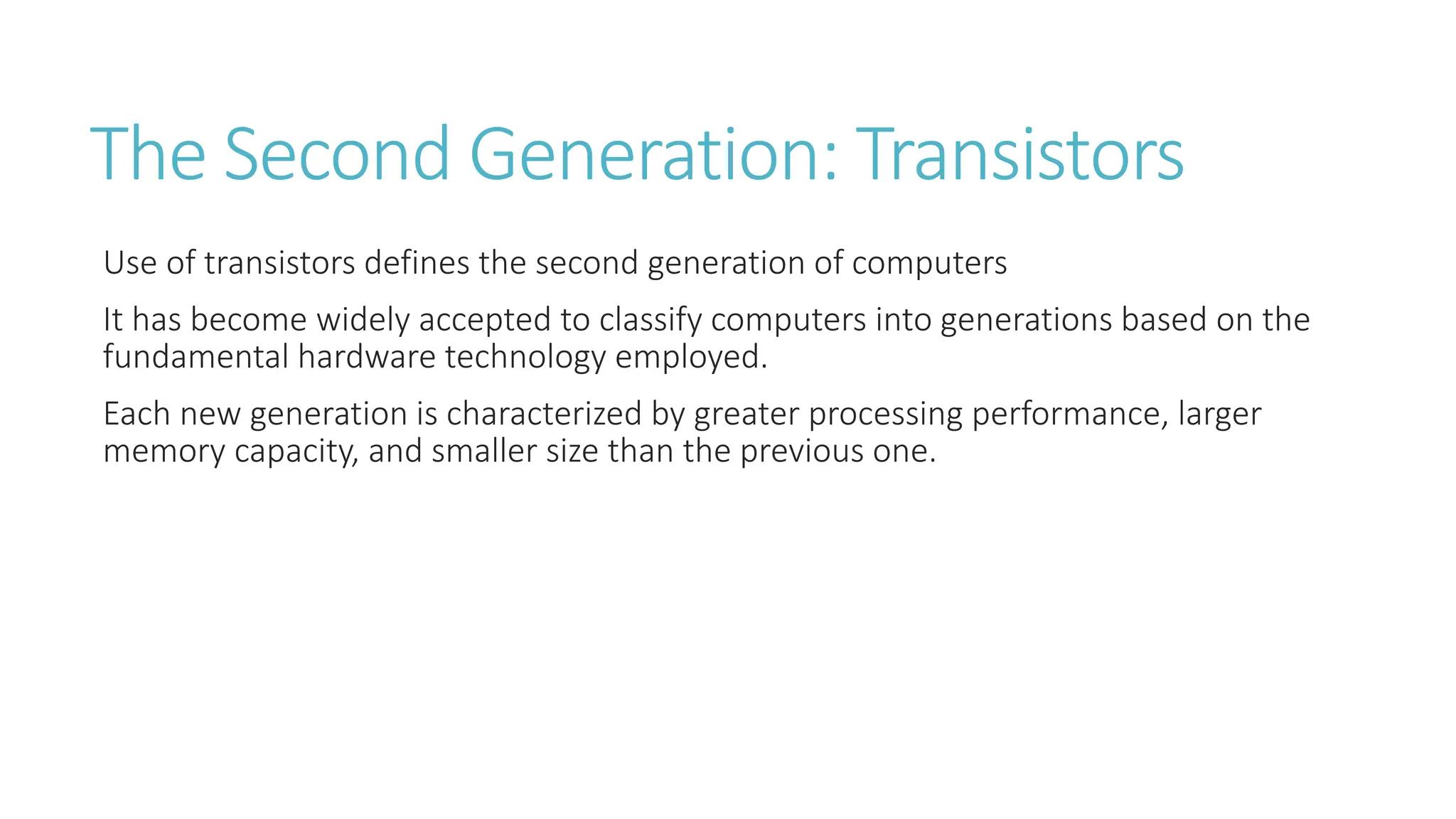 The Second Generation: Transistors

Use of transistors defines the second generation of computers

It has become widely accepted to classify computers into generations based on the fundamental hardware technology employed.

Each new generation is characterized by greater processing performance, larger memory capacity, and smaller size than the previous one.